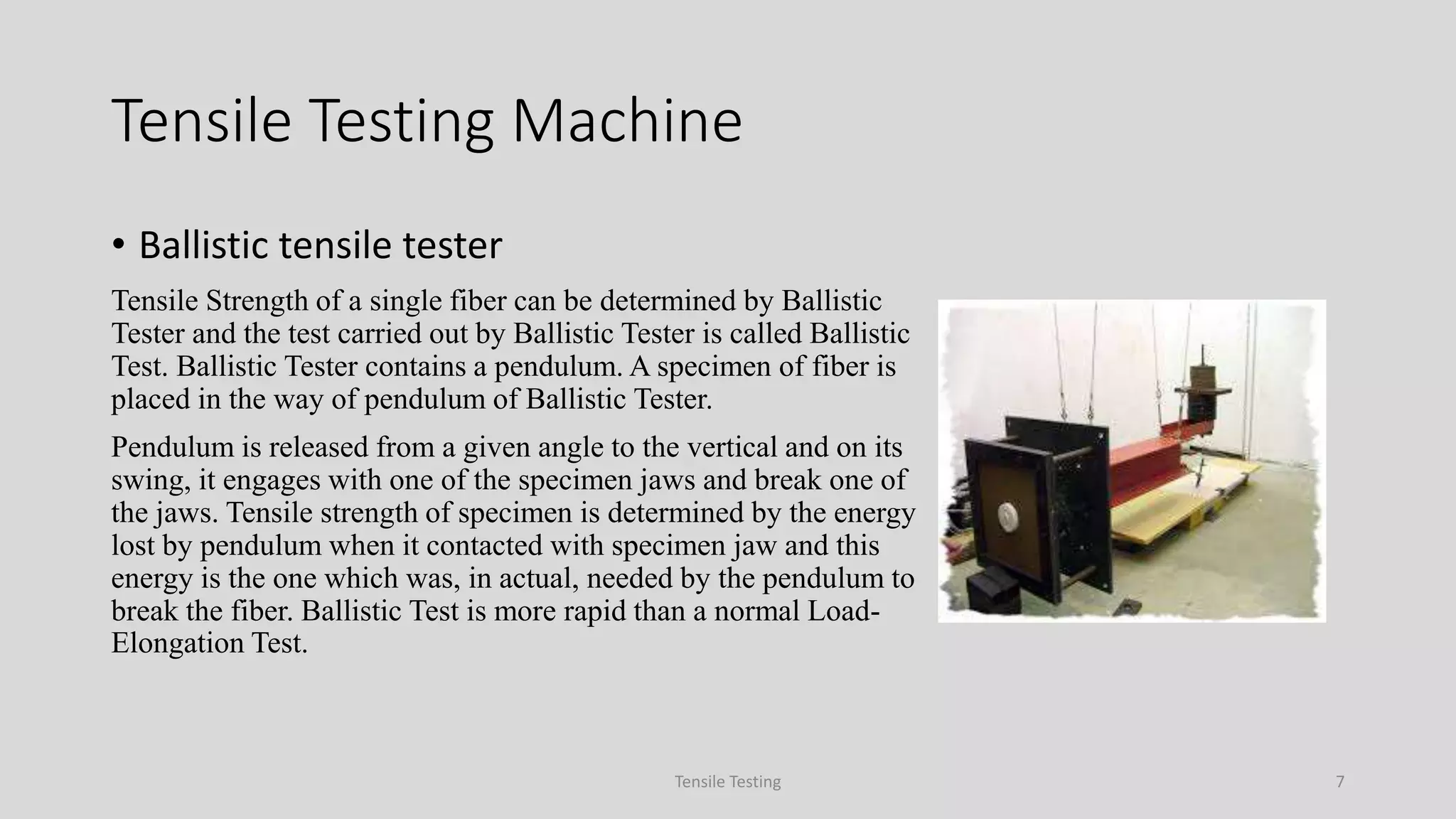 Tensile Testing Machine

• Ballistic tensile tester

Tensile Strength of a single fiber can be determined by Ballistic Tester and the test carried out by Ballistic Tester is called Ballistic Test. Ballistic Tester contains a pendulum. A specimen of fiber is placed in the way of pendulum of Ballistic Tester.

Pendulum is released from a given angle to the vertical and on its swing, it engages with one of the specimen jaws and break one of the jaws. Tensile strength of specimen is determined by the energy lost by pendulum when it contacted with specimen jaw and this energy is the one which was, in actual, needed by the pendulum to break the fiber. Ballistic Test is more rapid than a normal Load-Elongation Test.

Tensile Testing

7